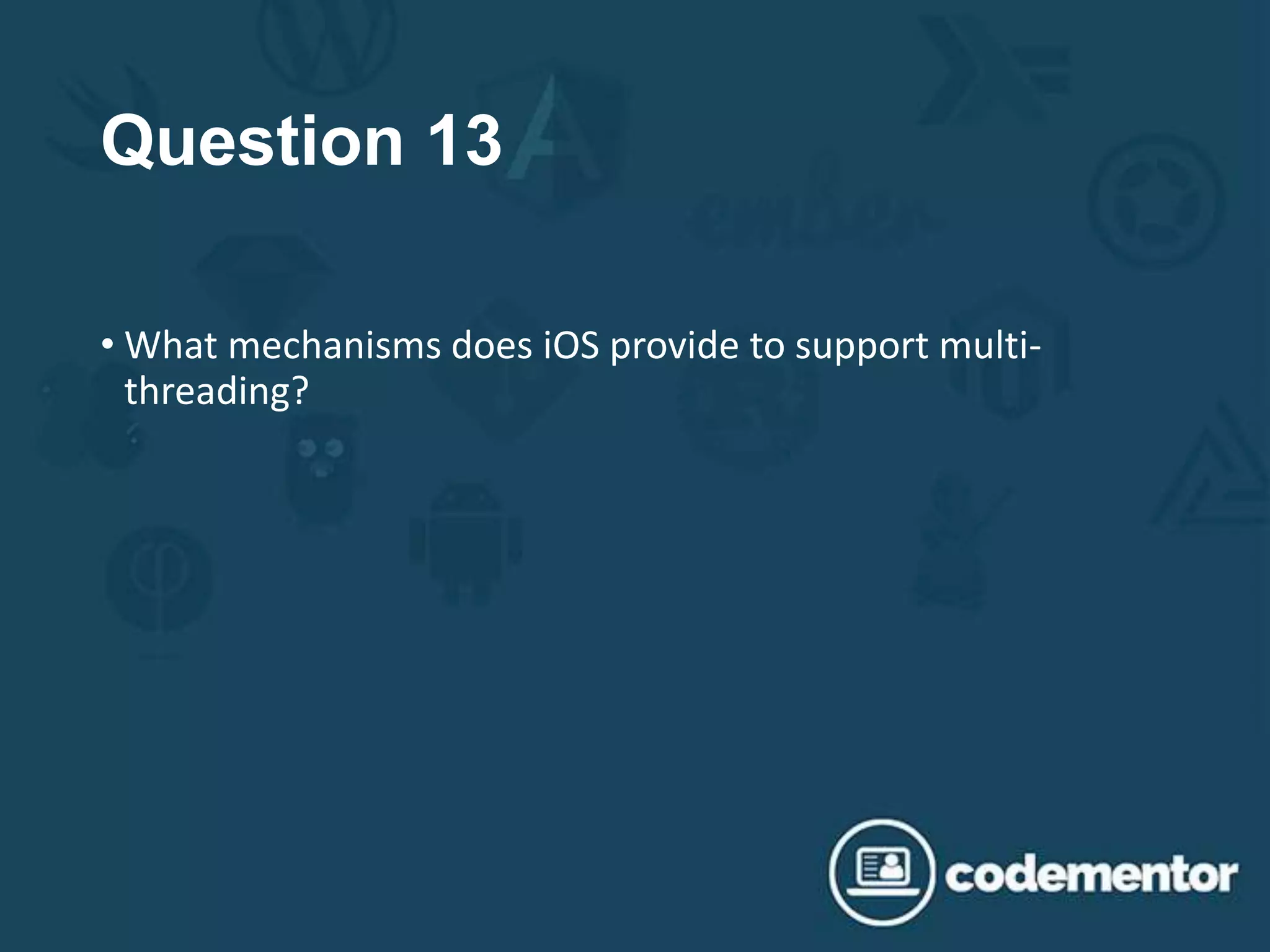 Question 13

• What mechanisms does iOS provide to support multi-threading?

codementor